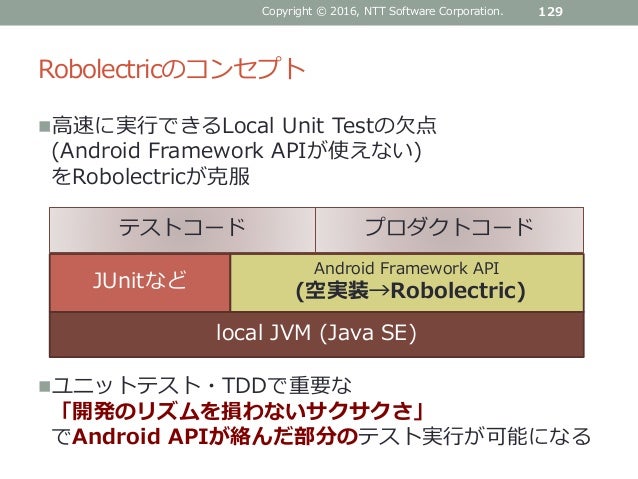 Copyright © 2016, NTT Software Corporation. 129

Robolectricのコンセプト

■高速に実行できるLocal Unit Testの欠点 (Android Framework APIが使えない) をRobolectricが克服

テストコード

プロダクトコード

JUnitなど

Android Framework API
(空実装→Robolectric)

local JVM (Java SE)

■ユニットテスト・TDDで重要な 「開発のリズムを損わないサクサクさ」 でAndroid APIが絡んだ部分のテスト実行が可能になる